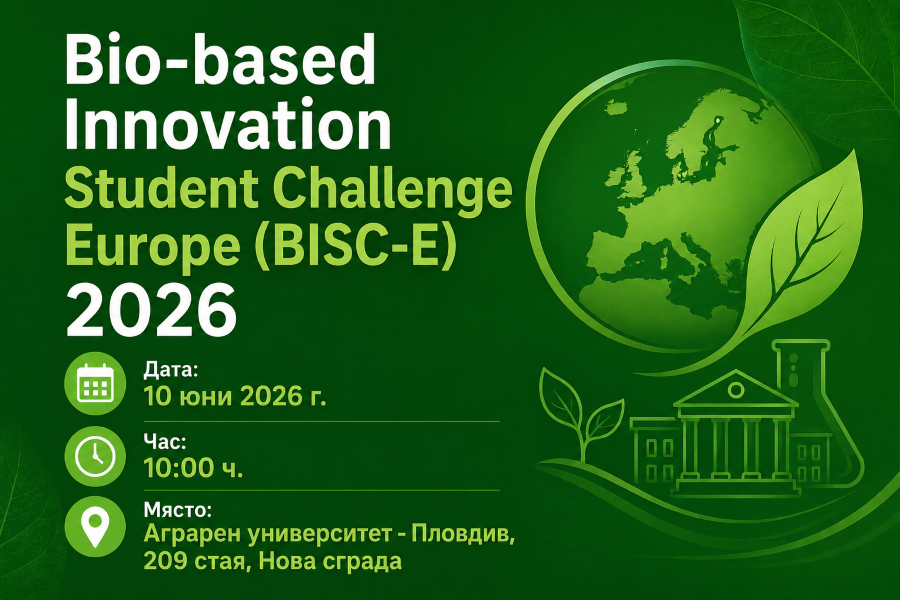 Bio-based Innovation Student Challenge Europe (BISC-E) 2026

Дата:
10 юни 2026 г.

Час:
10:00 ч.

Място:
Аграрен университет - Пловдив, 209 стая, Нова сграда